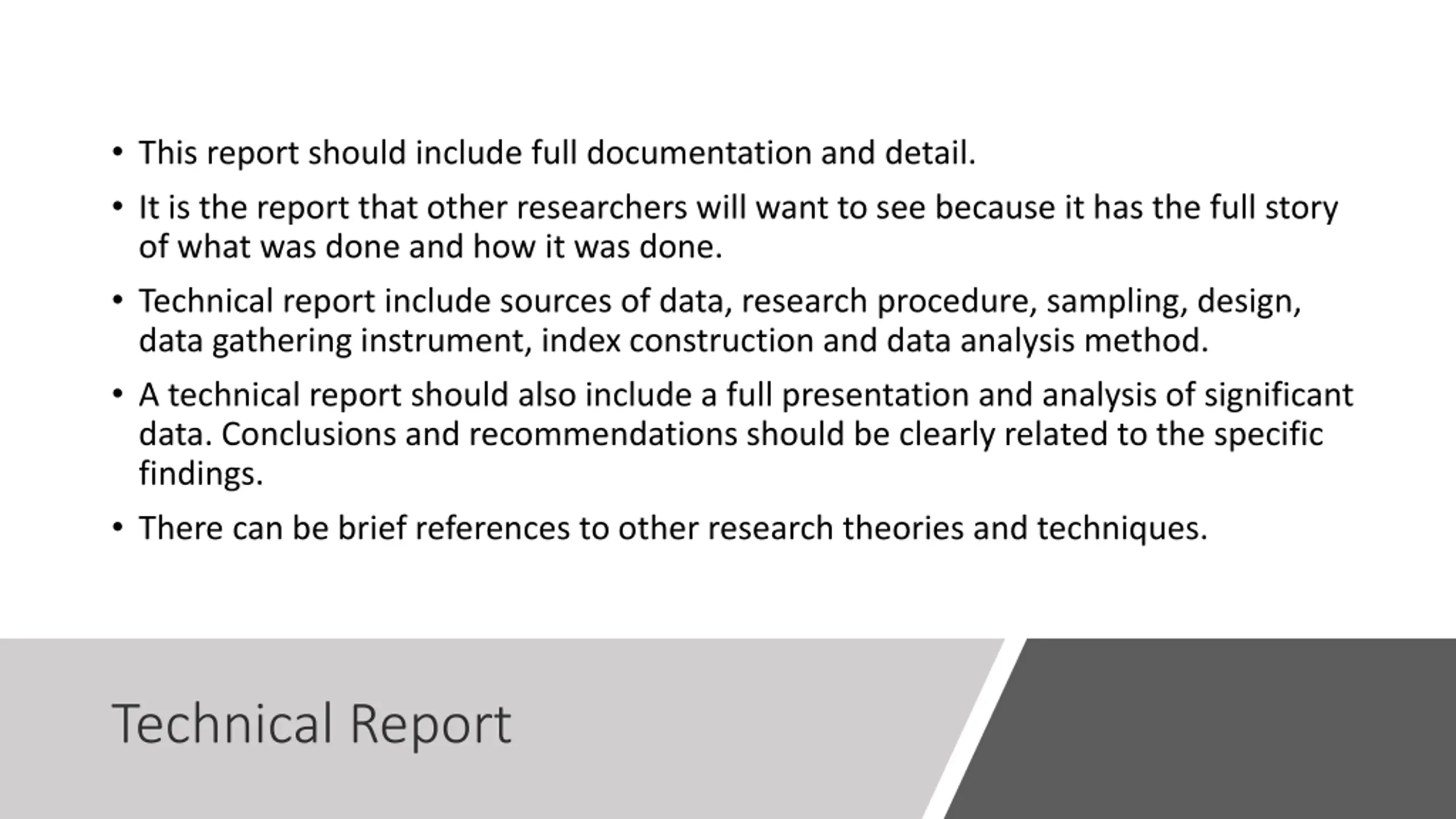 • This report should include full documentation and detail.

• It is the report that other researchers will want to see because it has the full story of what was done and how it was done.

• Technical report include sources of data, research procedure, sampling, design, data gathering instrument, index construction and data analysis method.

• A technical report should also include a full presentation and analysis of significant data. Conclusions and recommendations should be clearly related to the specific findings.

• There can be brief references to other research theories and techniques.

Technical Report